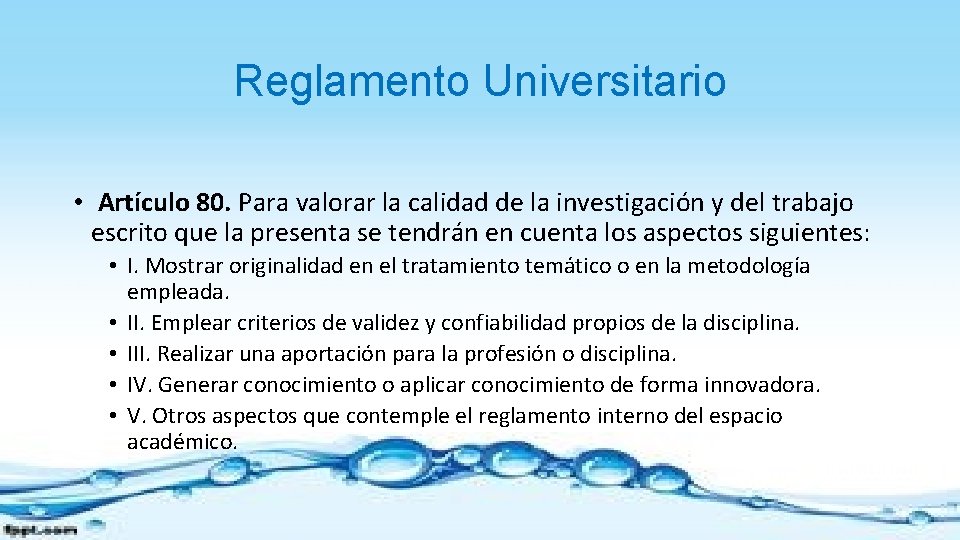 Reglamento Universitario

• Artículo 80. Para valorar la calidad de la investigación y del trabajo escrito que la presenta se tendrán en cuenta los aspectos siguientes:

• I. Mostrar originalidad en el tratamiento temático o en la metodología empleada.
• II. Emplear criterios de validez y confiabilidad propios de la disciplina.
• III. Realizar una aportación para la profesión o disciplina.
• IV. Generar conocimiento o aplicar conocimiento de forma innovadora.
• V. Otros aspectos que contemple el reglamento interno del espacio académico.

fppt.com